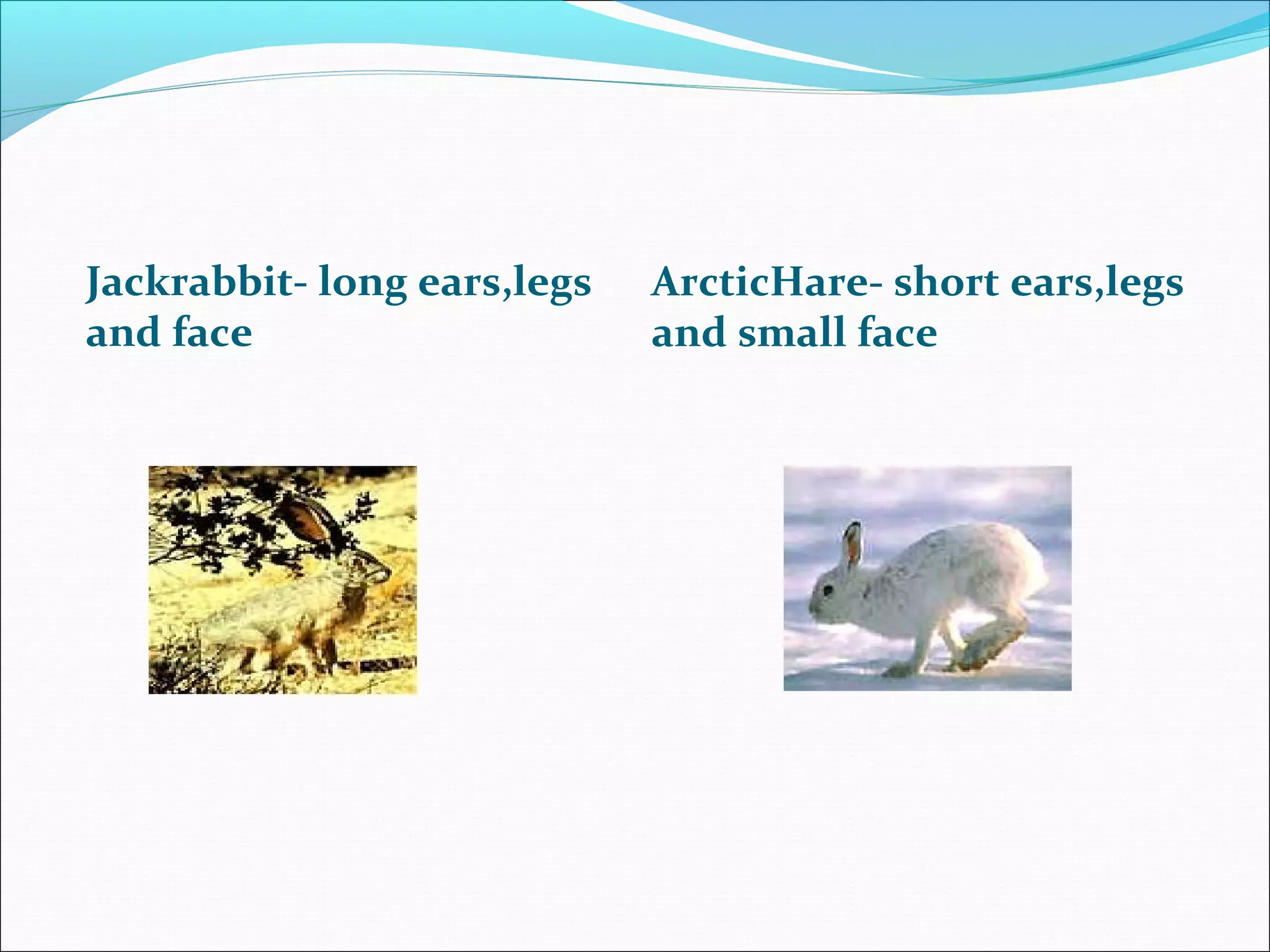 Jackrabbit- long ears,legs and face

ArcticHare- short ears,legs and small face